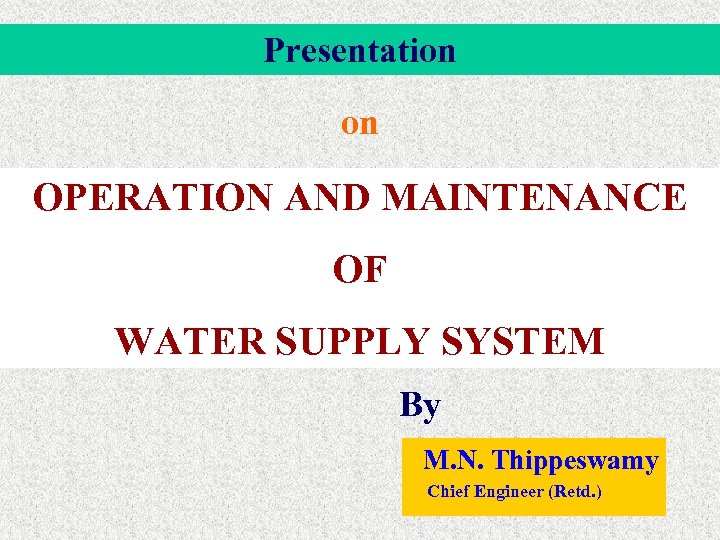 Presentation

on

OPERATION AND MAINTENANCE

OF

WATER SUPPLY SYSTEM

By

M.N. Thippeswamy

Chief Engineer (Retd.)